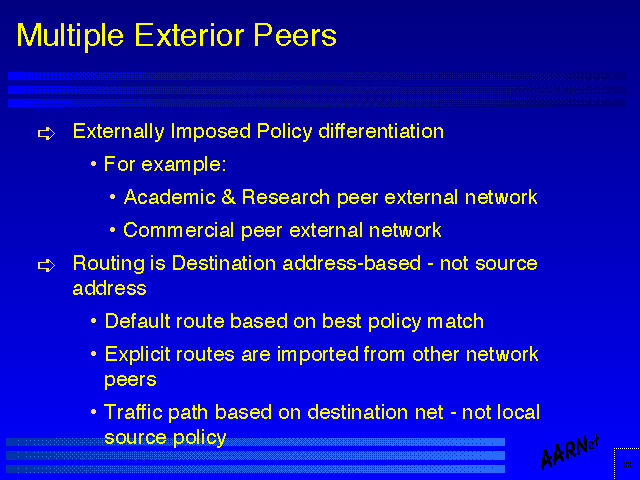 Multiple Exterior Peers

➪ Externally Imposed Policy differentiation

• For example:

• Academic & Research peer external network

• Commercial peer external network

➪ Routing is Destination address-based - not source address

• Default route based on best policy match

• Explicit routes are imported from other network peers

• Traffic path based on destination net - not local source policy

AARNet

xx